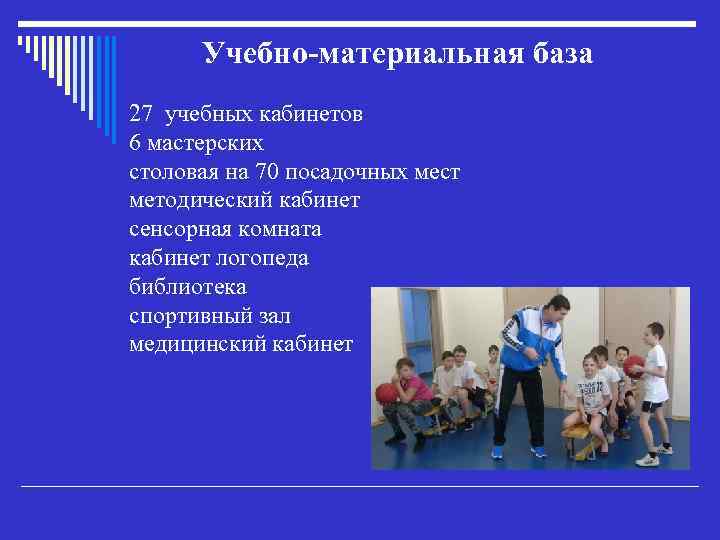 Учебно-материальная база

27 учебных кабинетов
6 мастерских
столовая на 70 посадочных мест
методический кабинет
сенсорная комната
кабинет логопеда
библиотека
спортивный зал
медицинский кабинет